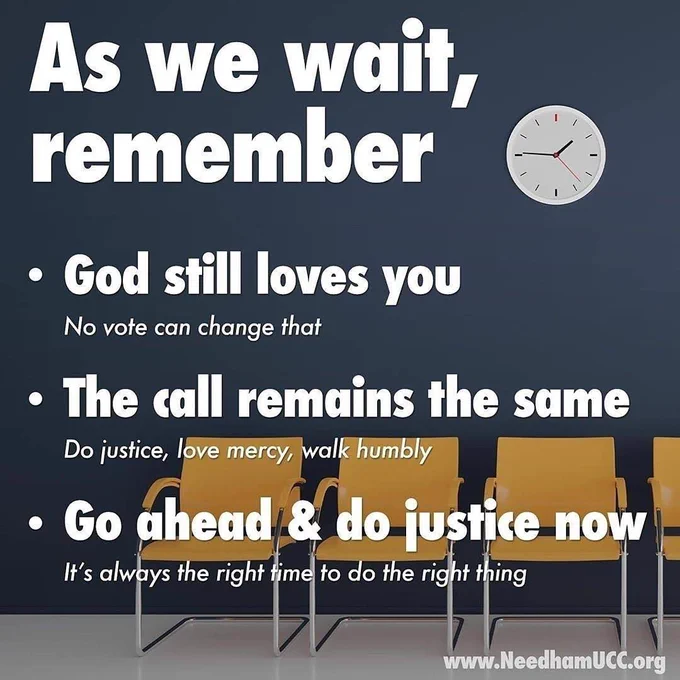 As we wait, remember

• God still loves you
No vote can change that

• The call remains the same
Do justice, love mercy, walk humbly

• Go ahead & do justice now
It's always the right time to do the right thing

www.NeedhamUCC.org